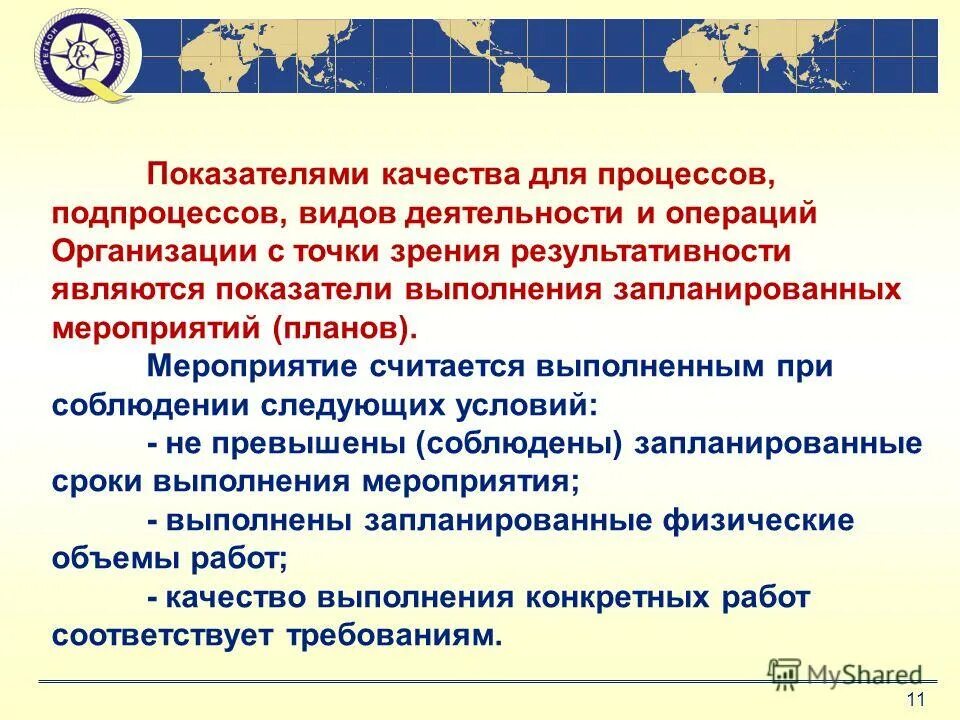 РЕГКОН REGCON
RC

Показателями качества для процессов, подпроцессов, видов деятельности и операций Организации с точки зрения результативности являются показатели выполнения запланированных мероприятий (планов).

Мероприятие считается выполненным при соблюдении следующих условий:

- не превышены (соблюдены) запланированные сроки выполнения мероприятия;

- выполнены запланированные физические объемы работ;

- качество выполнения конкретных работ соответствует требованиям.

MyShared

11